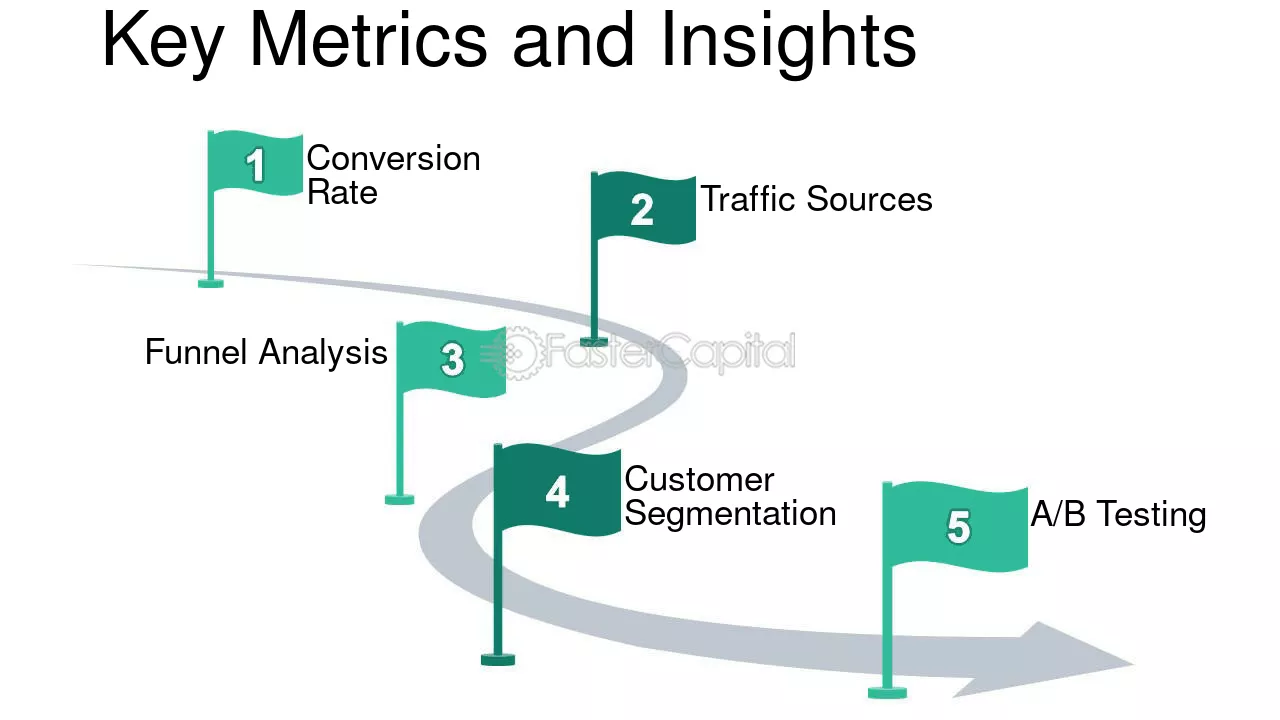 Key Metrics and Insights

1
Conversion Rate

2
Traffic Sources

Funnel Analysis
3

4
Customer Segmentation

5
A/B Testing

FasterCapital